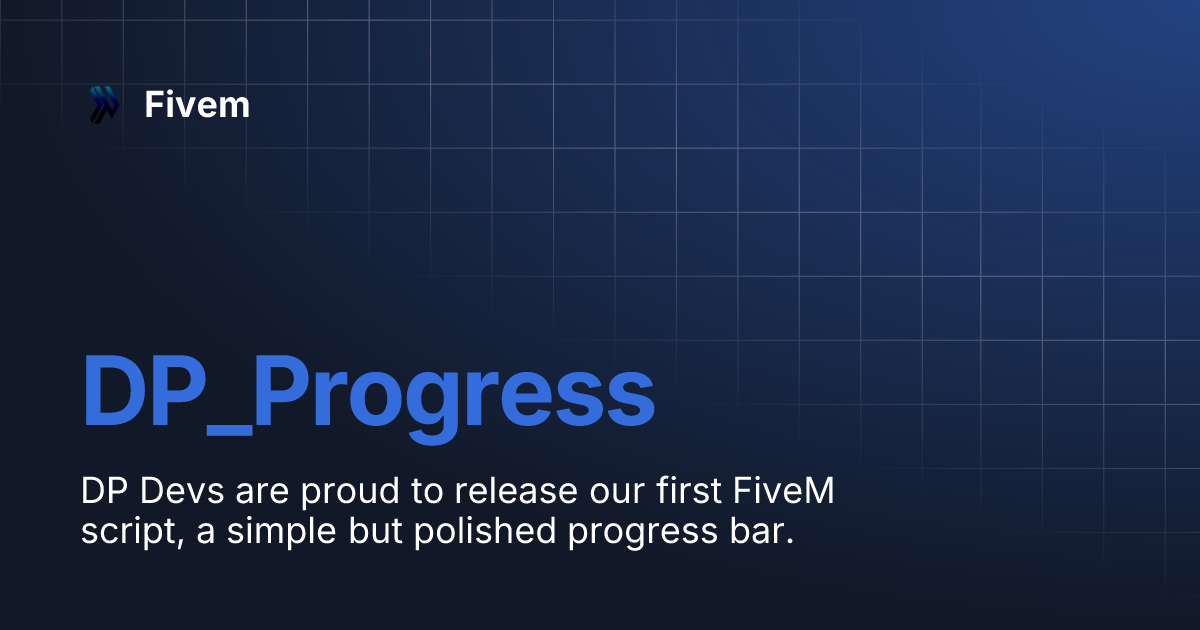 Fivem

DP_Progress

DP Devs are proud to release our first FiveM script, a simple but polished progress bar.